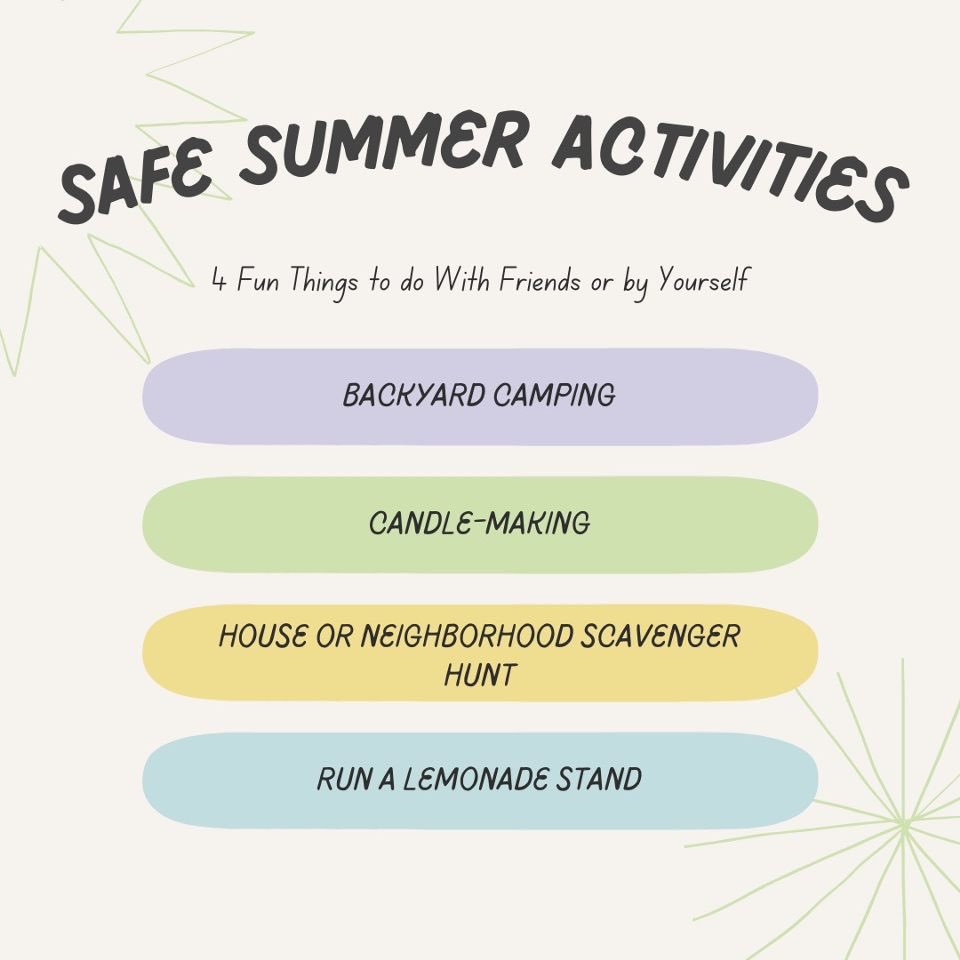 SAFE SUMMER ACTIVITIES

4 Fun Things to do With Friends or by Yourself

BACKYARD CAMPING

CANDLE-MAKING

HOUSE OR NEIGHBORHOOD SCAVENGER HUNT

RUN A LEMONADE STAND